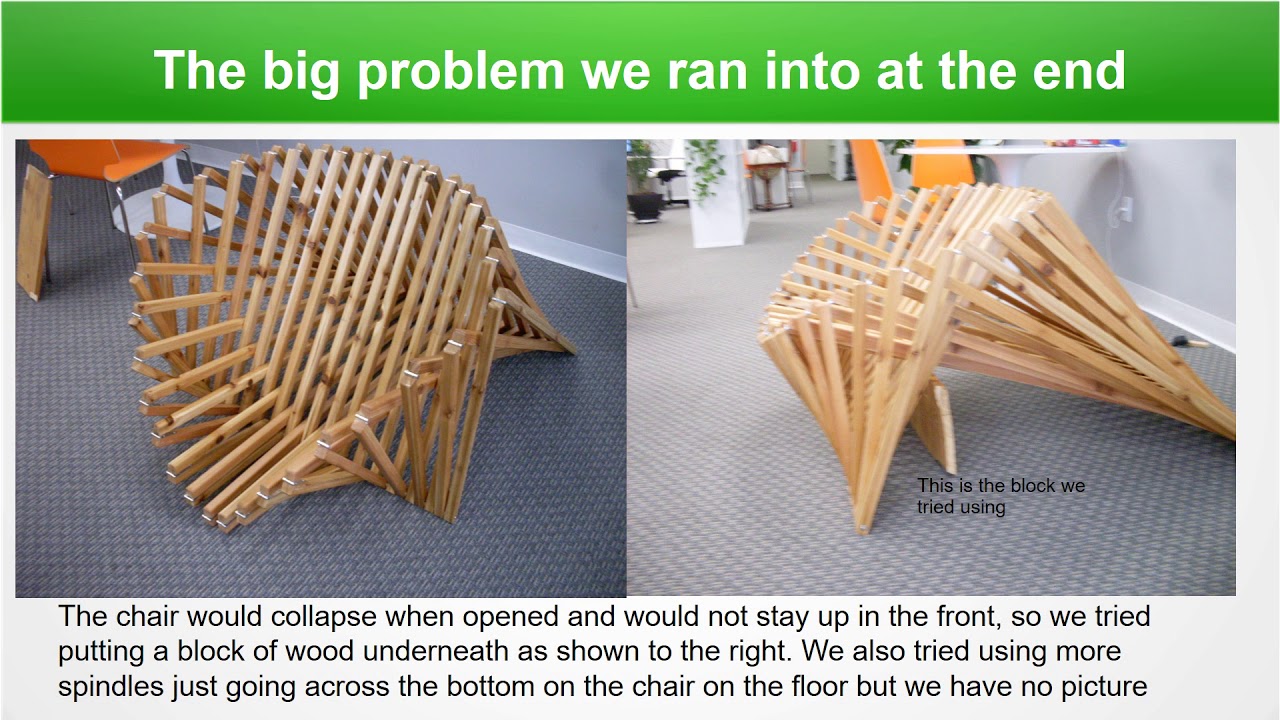 The big problem we ran into at the end

This is the block we tried using

The chair would collapse when opened and would not stay up in the front, so we tried putting a block of wood underneath as shown to the right. We also tried using more spindles just going across the bottom on the chair on the floor but we have no picture